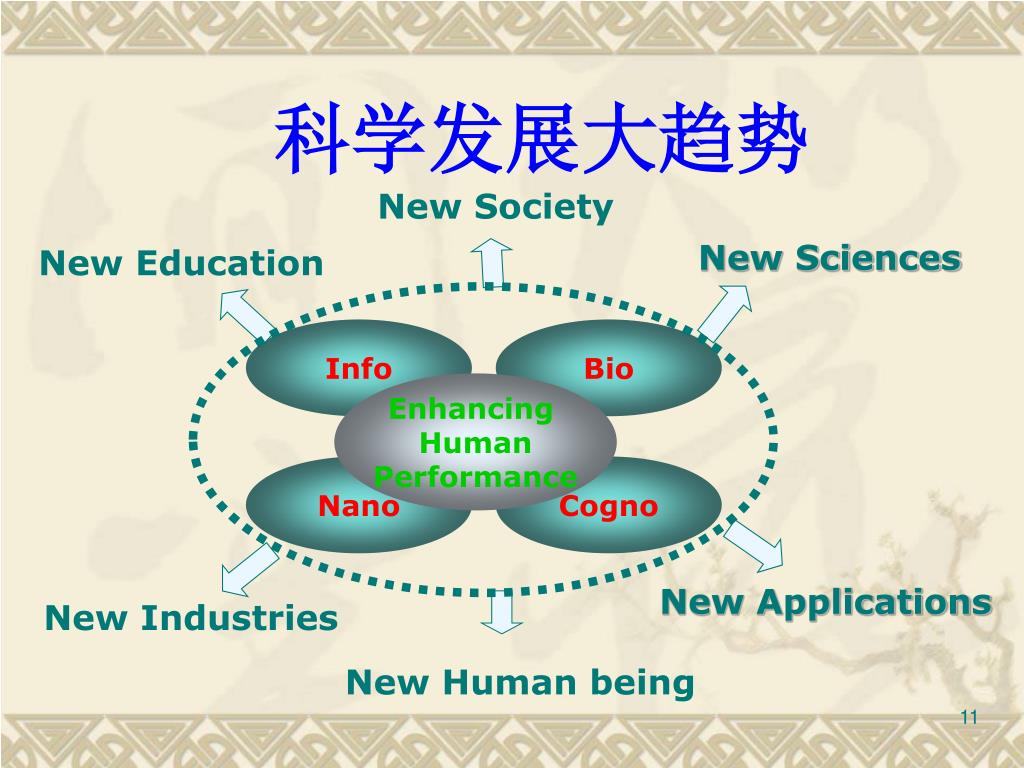 科学发展大趋势

New Society

New Education

New Sciences

Info

Bio

Enhancing Human Performance

Nano

Cogno

New Industries

New Applications

New Human being

11